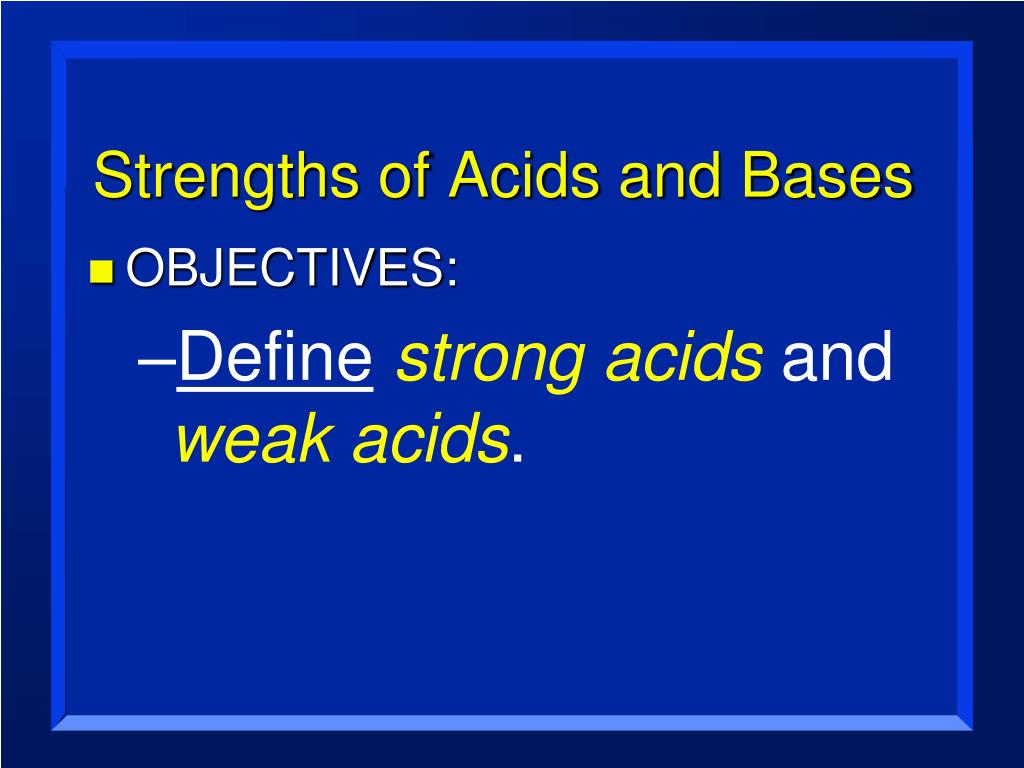 Strengths of Acids and Bases

OBJECTIVES:

–Define strong acids and weak acids.